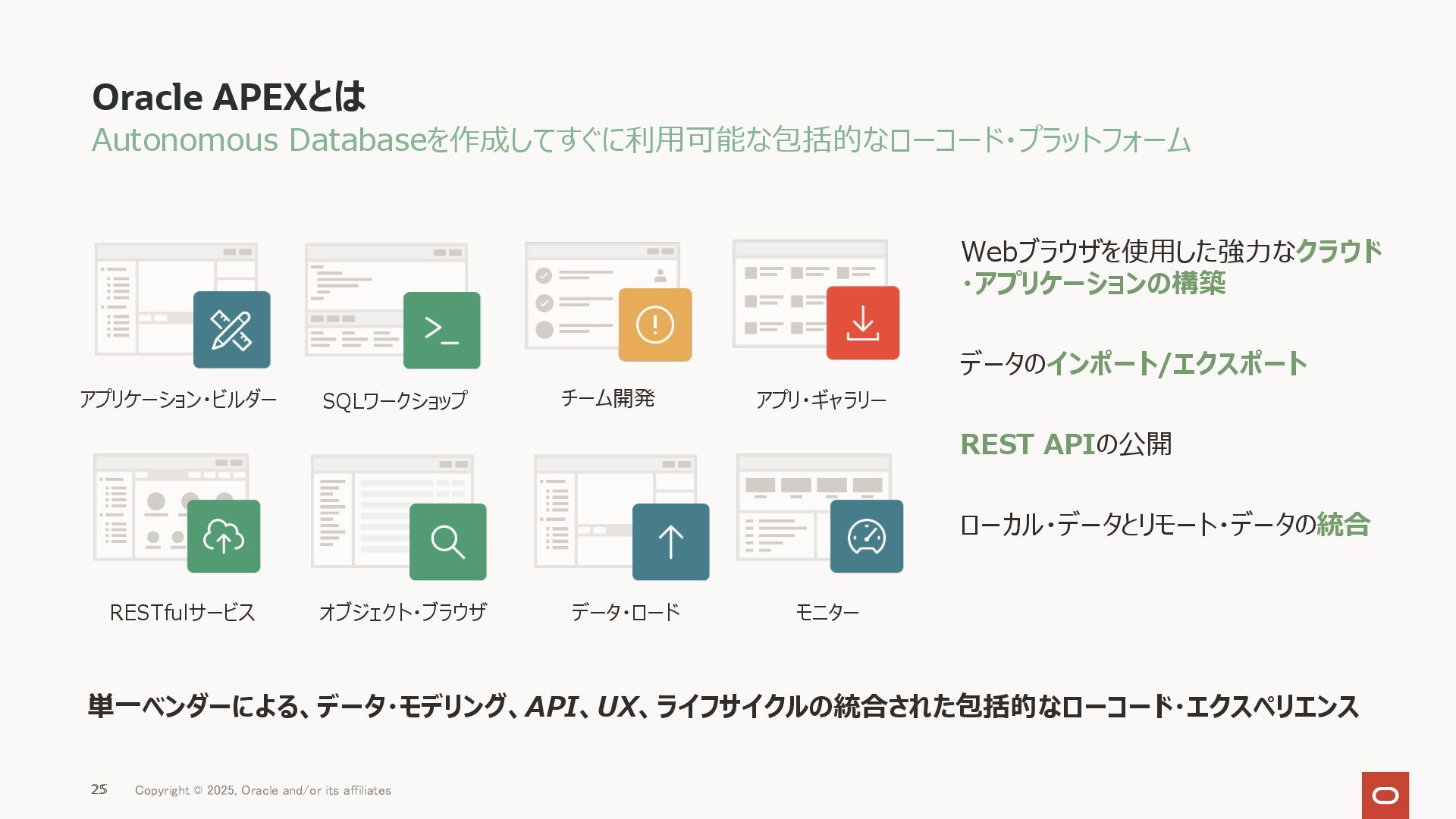 Oracle APEXとは

Autonomous Databaseを作成してすぐに利用可能な包括的なローコード・プラットフォーム

アプリケーション・ビルダー

SQLワークショップ

チーム開発

アプリ・ギャラリー

RESTfulサービス

オブジェクト・ブラウザ

データ・ロード

モニター

Webブラウザを使用した強力なクラウド・アプリケーションの構築

データのインポート/エクスポート

REST APIの公開

ローカル・データとリモート・データの統合

単一ベンダーによる、データ・モデリング、API、UX、ライフサイクルの統合された包括的なローコード・エクスペリエンス

25 Copyright © 2025, Oracle and/or its affiliates